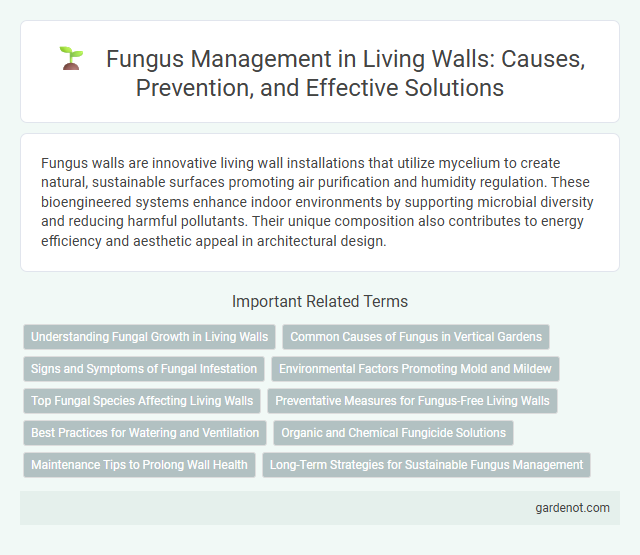 Fungus Management in Living Walls: Causes, Prevention, and Effective Solutions

Fungus walls are innovative living wall installations that utilize mycelium to create natural, sustainable surfaces promoting air purification and humidity regulation. These bioengineered systems enhance indoor environments by supporting microbial diversity and reducing harmful pollutants. Their unique composition also contributes to energy efficiency and aesthetic appeal in architectural design.

Important Related Terms

Understanding Fungal Growth in Living Walls
Common Causes of Fungus in Vertical Gardens
Signs and Symptoms of Fungal Infestation
Environmental Factors Promoting Mold and Mildew
Top Fungal Species Affecting Living Walls
Preventative Measures for Fungus-Free Living Walls
Best Practices for Watering and Ventilation
Organic and Chemical Fungicide Solutions
Maintenance Tips to Prolong Wall Health
Long-Term Strategies for Sustainable Fungus Management

gardenot.com